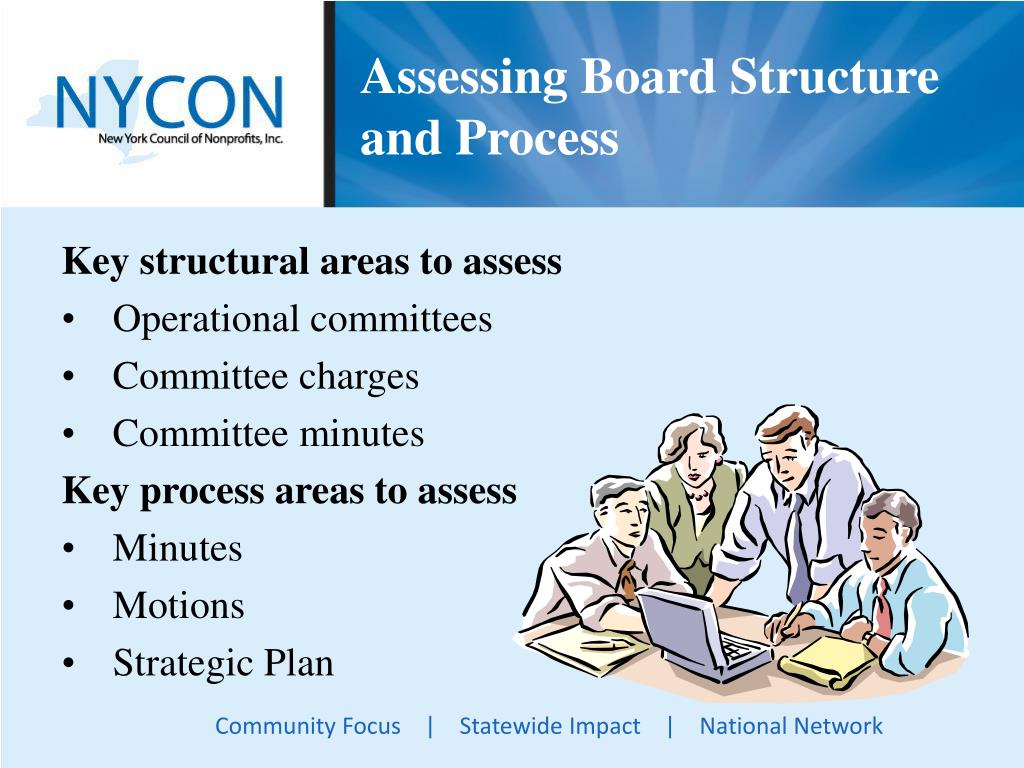 NYCON
New York Council of Nonprofits, Inc.

Assessing Board Structure and Process

Key structural areas to assess
• Operational committees
• Committee charges
• Committee minutes
Key process areas to assess
• Minutes
• Motions
• Strategic Plan

Community Focus | Statewide Impact | National Network